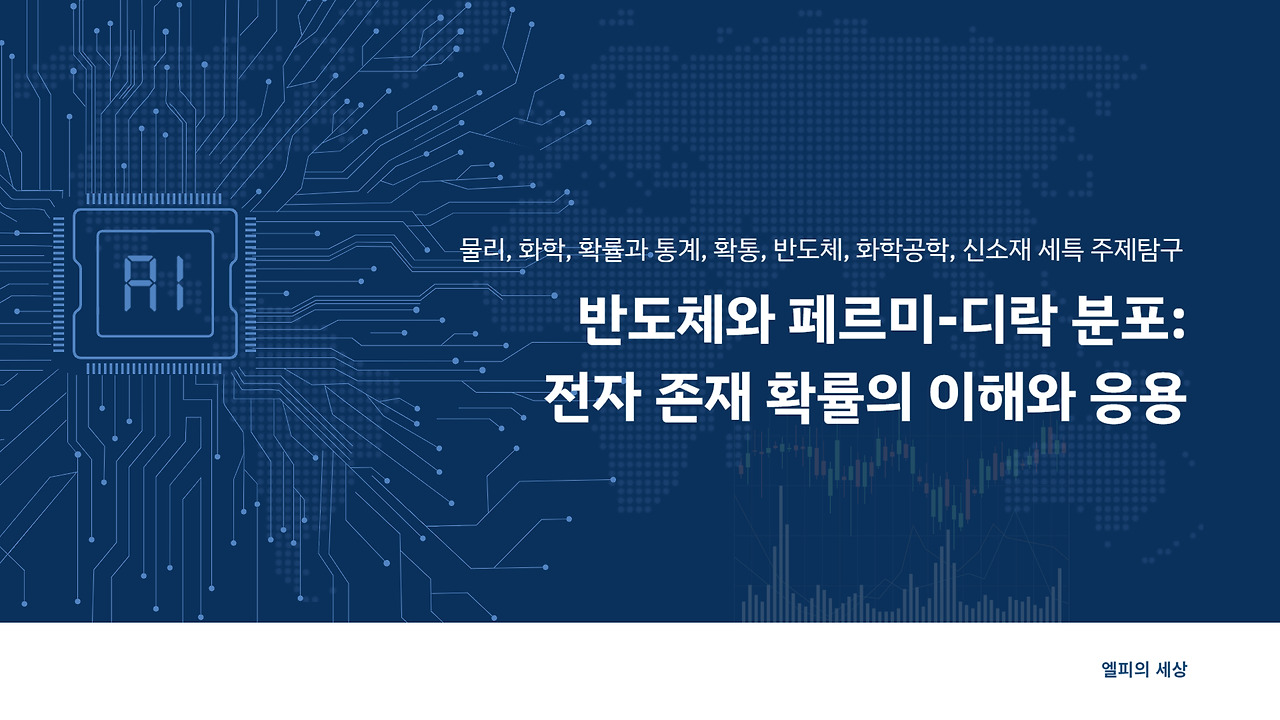 AI

물리, 화학, 확률과 통계, 확통, 반도체, 화학공학, 신소재 세특 주제탐구

반도체와 페르미-디락 분포: 전자 존재 확률의 이해와 응용

엘피의 세상